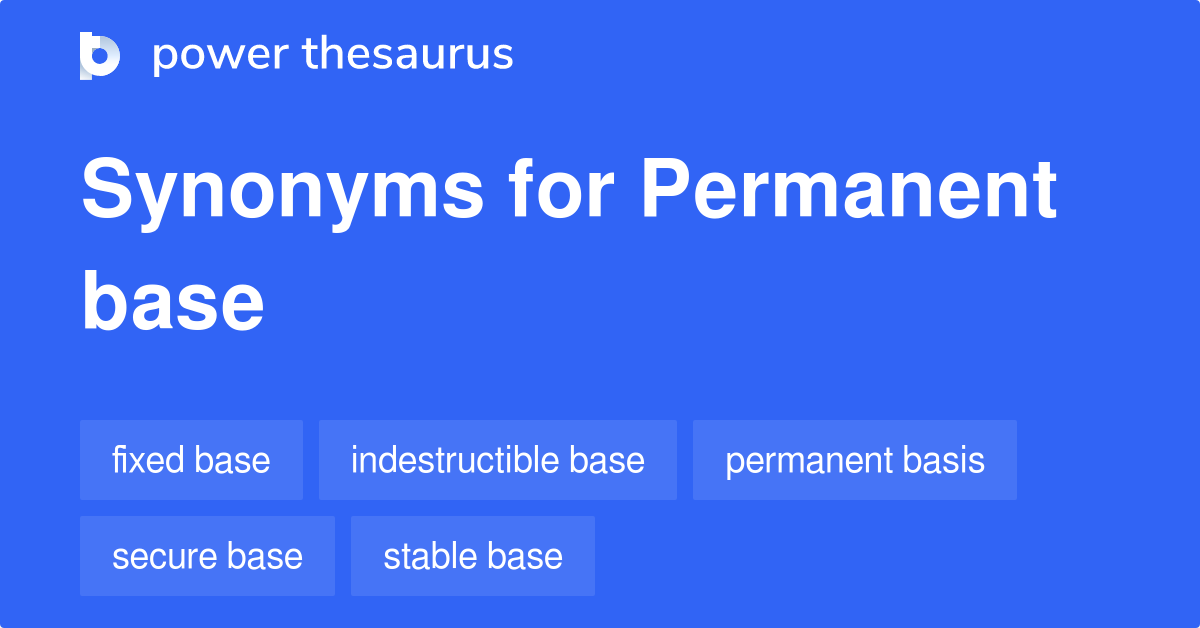 power thesaurus

Synonyms for Permanent base

fixed base
indestructible base
permanent basis
secure base
stable base